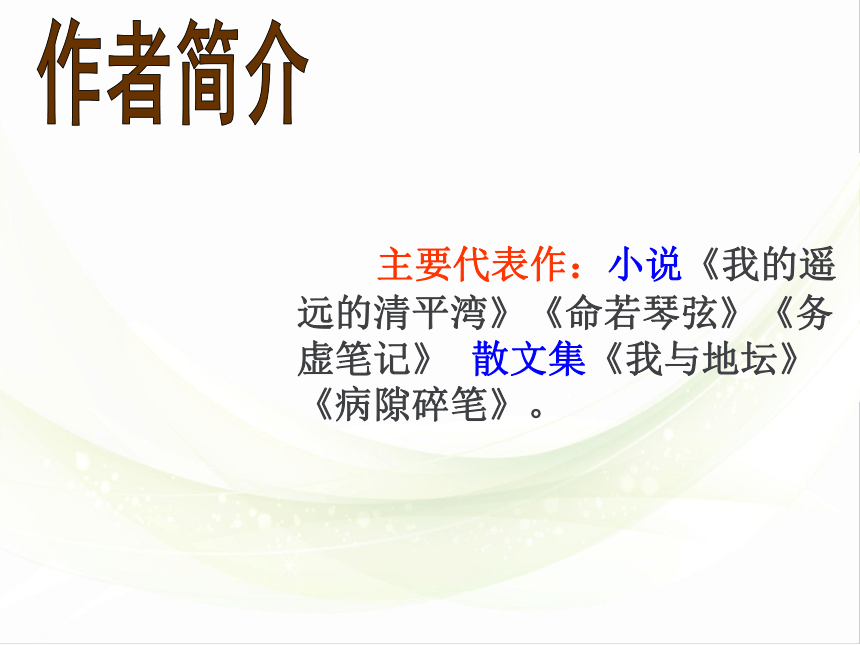 作者简介

主要代表作：小说《我的遥远的清平湾》《命若琴弦》《务虚笔记》 散文集《我与地坛》《病隙碎笔》。